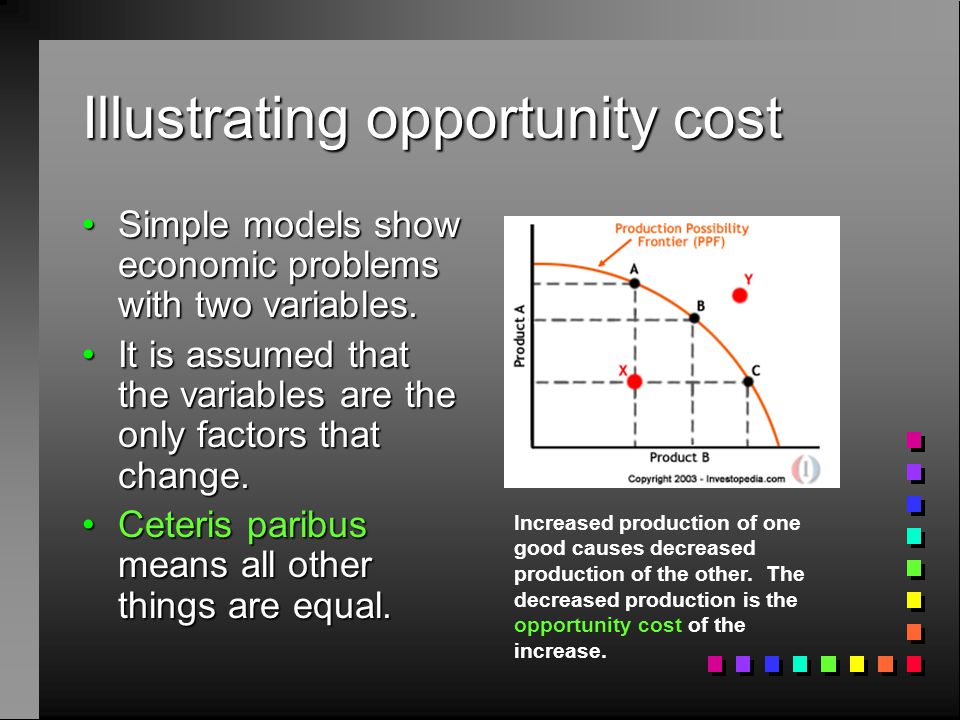 Illustrating opportunity cost

• Simple models show economic problems with two variables.
• It is assumed that the variables are the only factors that change.
• Ceteris paribus means all other things are equal.

Production Possibility Frontier (PPF)
A
B
C
X
Y
Product A
Product B
Copyright 2003 - Investopedia.com

Increased production of one good causes decreased production of the other. The decreased production is the opportunity cost of the increase.